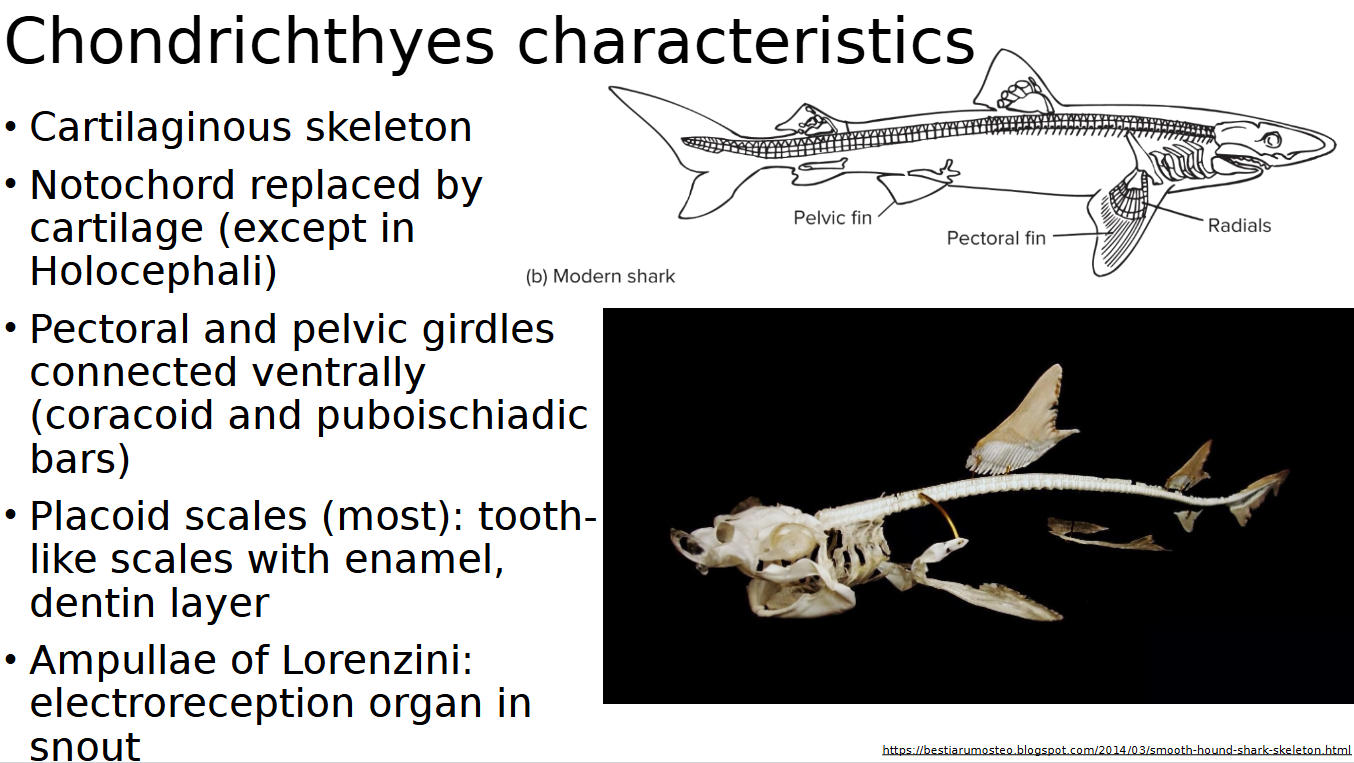 Chondrichthyes characteristics

• Cartilaginous skeleton
• Notochord replaced by cartilage (except in Holocephali)
• Pectoral and pelvic girdles connected ventrally (coracoid and puboischiadic bars)
• Placoid scales (most): tooth-like scales with enamel, dentin layer
• Ampullae of Lorenzini: electroreception organ in snout

Pelvic fin
Pectoral fin
Radials
(b) Modern shark

https://bestiarumosteo.blogspot.com/2014/03/smooth-hound-shark-skeleton.html